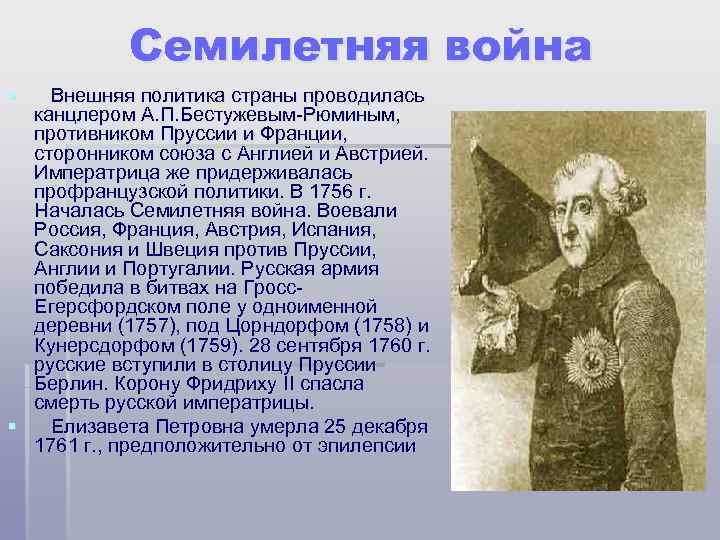 Семилетняя война

Внешняя политика страны проводилась канцлером А.П.Бестужевым-Рюминым, противником Пруссии и Франции, сторонником союза с Англией и Австрией. Императрица же придерживалась профранцузской политики. В 1756 г. Началась Семилетняя война. Воевали Россия, Франция, Австрия, Испания, Саксония и Швеция против Пруссии, Англии и Португалии. Русская армия победила в битвах на Гросс-Егерсфордском поле у одноименной деревни (1757), под Цорндорфом (1758) и Кунерсдорфом (1759). 28 сентября 1760 г. русские вступили в столицу Пруссии Берлин. Корону Фридриху II спасла смерть русской императрицы.

Елизавета Петровна умерла 25 декабря 1761 г., предположительно от эпилепсии